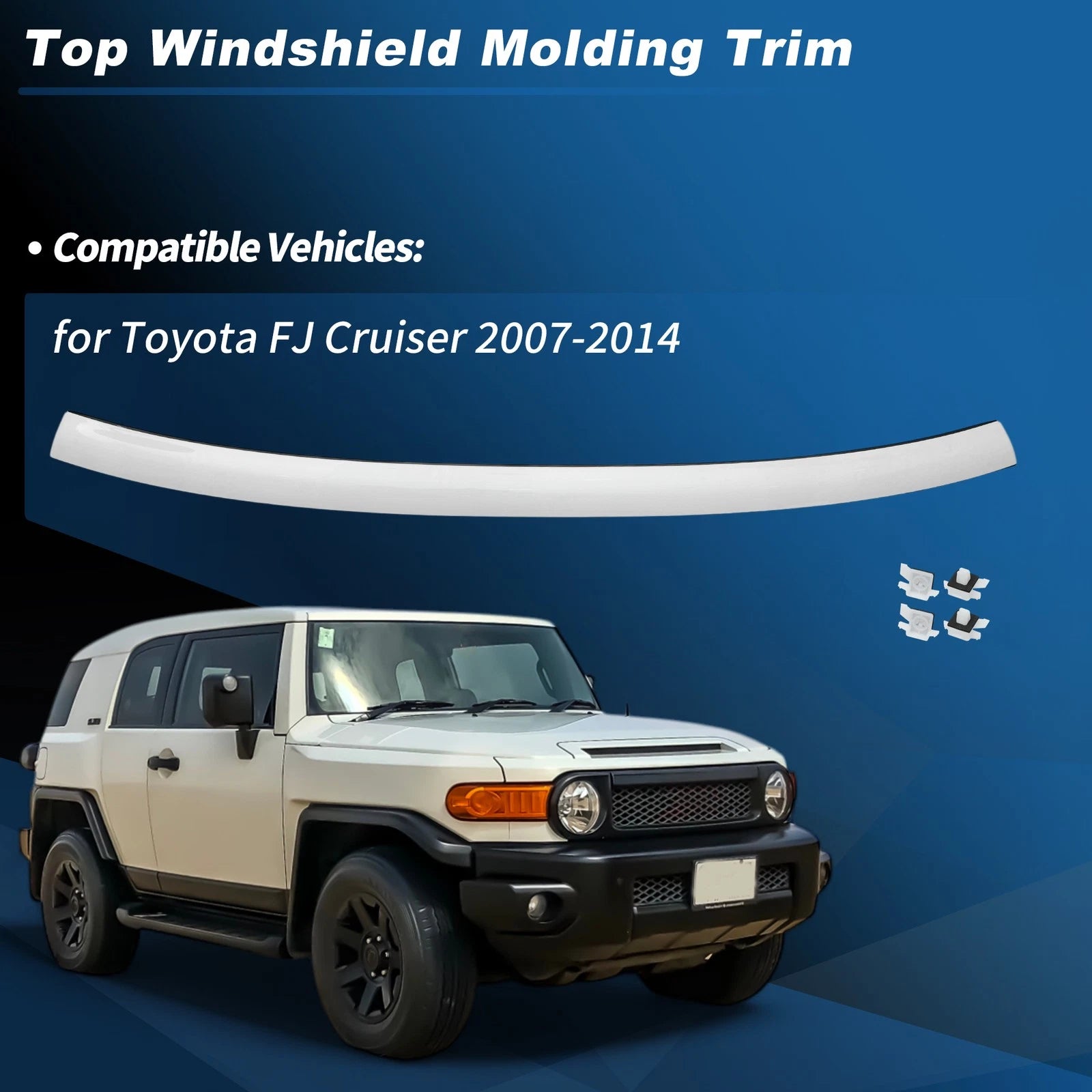 Top Windshield Molding Trim

• Compatible Vehicles:

for Toyota FJ Cruiser 2007-2014